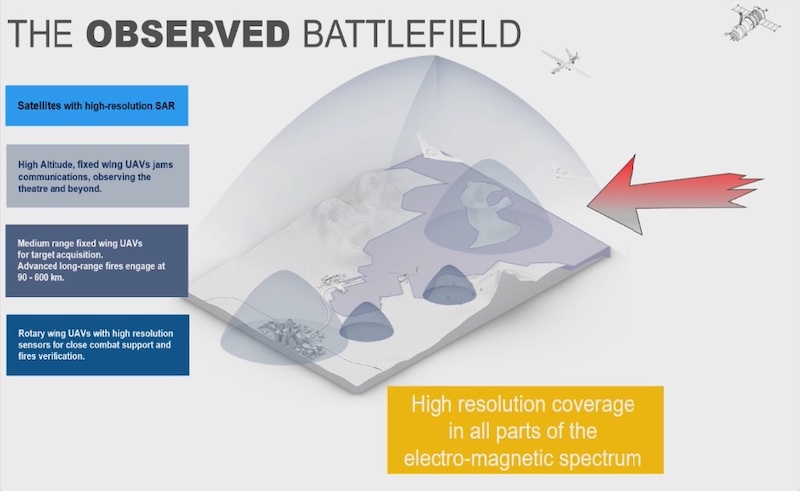 THE OBSERVED BATTLEFIELD

Satellites with high-resolution SAR

High Altitude, fixed wing UAVs jams communications, observing the theatre and beyond.

Medium range fixed wing UAVs for target acquisition.
Advanced long-range fires engage at 90 - 600 km.

Rotary wing UAVs with high resolution sensors for close combat support and fires verification.

High resolution coverage in all parts of the electro-magnetic spectrum